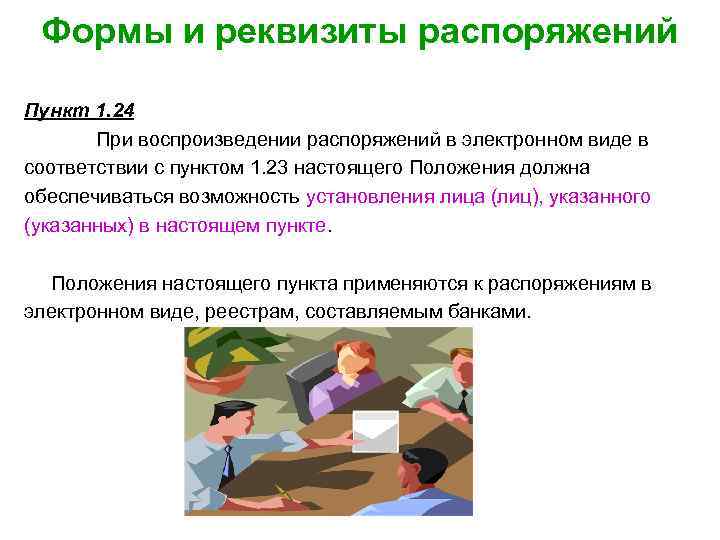 Формы и реквизиты распоряжений

Пункт 1.24

При воспроизведении распоряжений в электронном виде в соответствии с пунктом 1.23 настоящего Положения должна обеспечиваться возможность установления лица (лиц), указанного (указанных) в настоящем пункте.

Положения настоящего пункта применяются к распоряжениям в электронном виде, реестрам, составляемым банками.